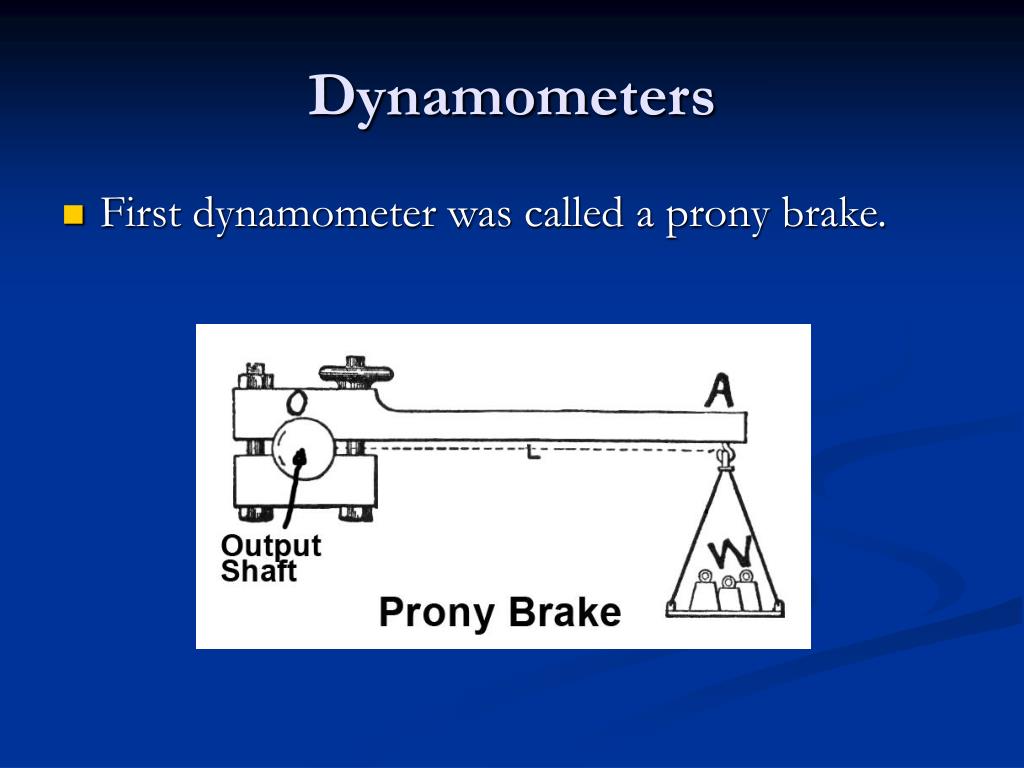 Dynamometers

First dynamometer was called a prony brake.

O

A

L

Output Shaft

W

Prony Brake